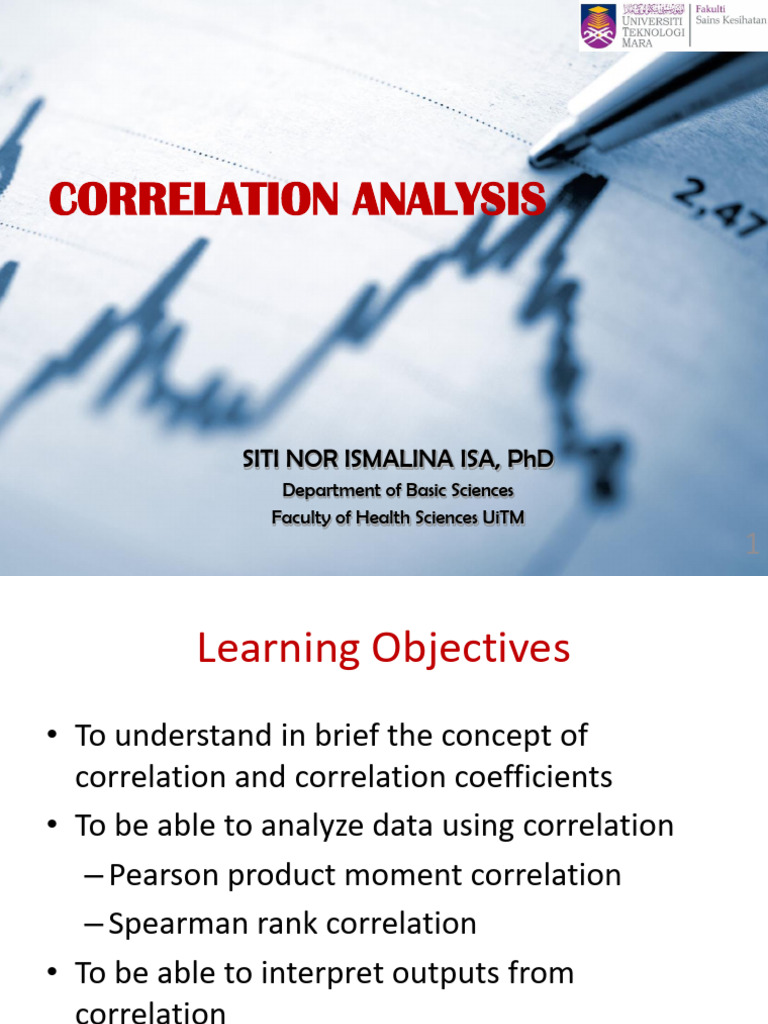 UNIVERSITI TEKNOLOGI MARA
Fakulti Sains Kesihatan

2,47

CORRELATION ANALYSIS

SITI NOR ISMALINA ISA, PhD
Department of Basic Sciences
Faculty of Health Sciences UiTM

1

Learning Objectives

• To understand in brief the concept of correlation and correlation coefficients
• To be able to analyze data using correlation
– Pearson product moment correlation
– Spearman rank correlation
• To be able to interpret outputs from correlation